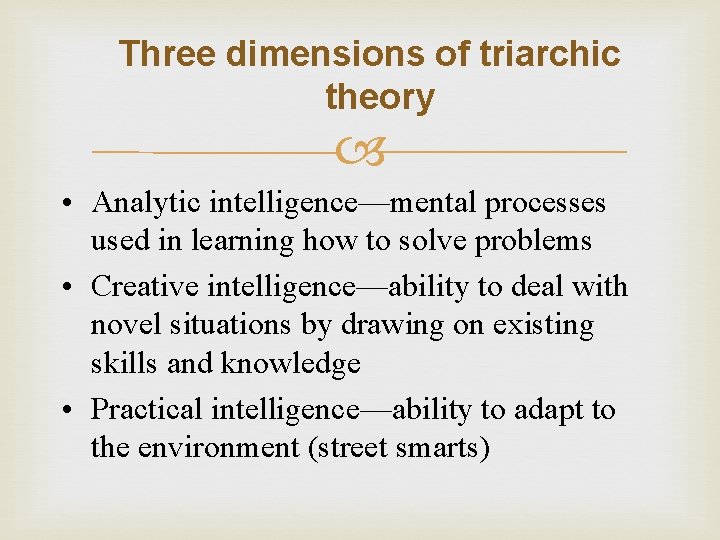 Three dimensions of triarchic theory

• Analytic intelligence—mental processes used in learning how to solve problems
• Creative intelligence—ability to deal with novel situations by drawing on existing skills and knowledge
• Practical intelligence—ability to adapt to the environment (street smarts)